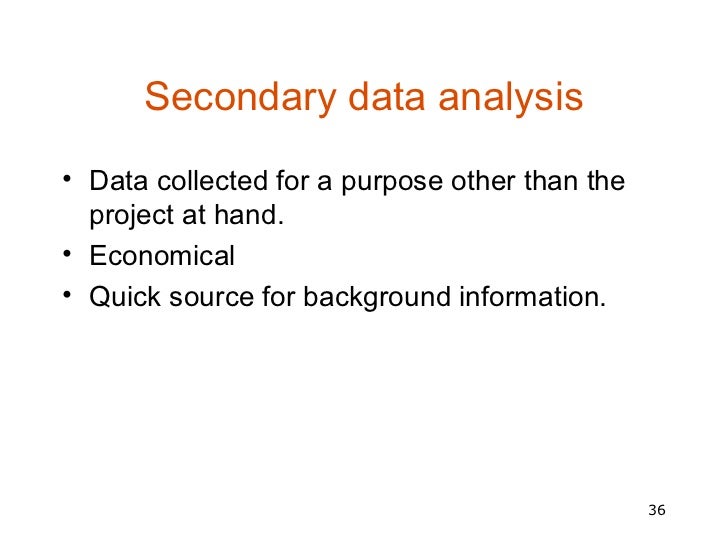 Secondary data analysis

• Data collected for a purpose other than the project at hand.
• Economical
• Quick source for background information.

36